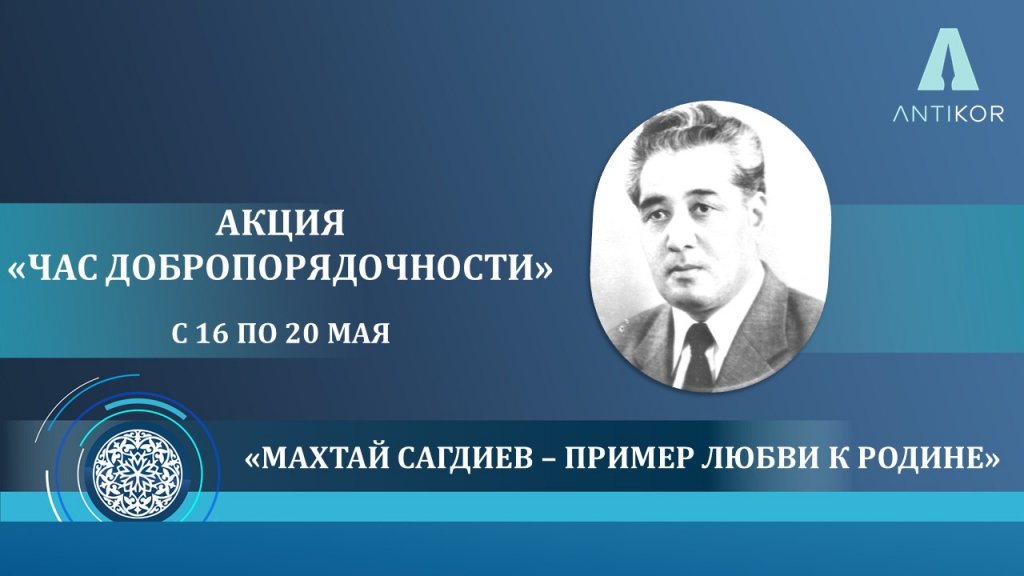 ANTIKOR

АКЦИЯ
«ЧАС ДОБРОПОРЯДОЧНОСТИ»

С 16 ПО 20 МАЯ

«МАХТАЙ САГДИЕВ – ПРИМЕР ЛЮБВИ К РОДИНЕ»